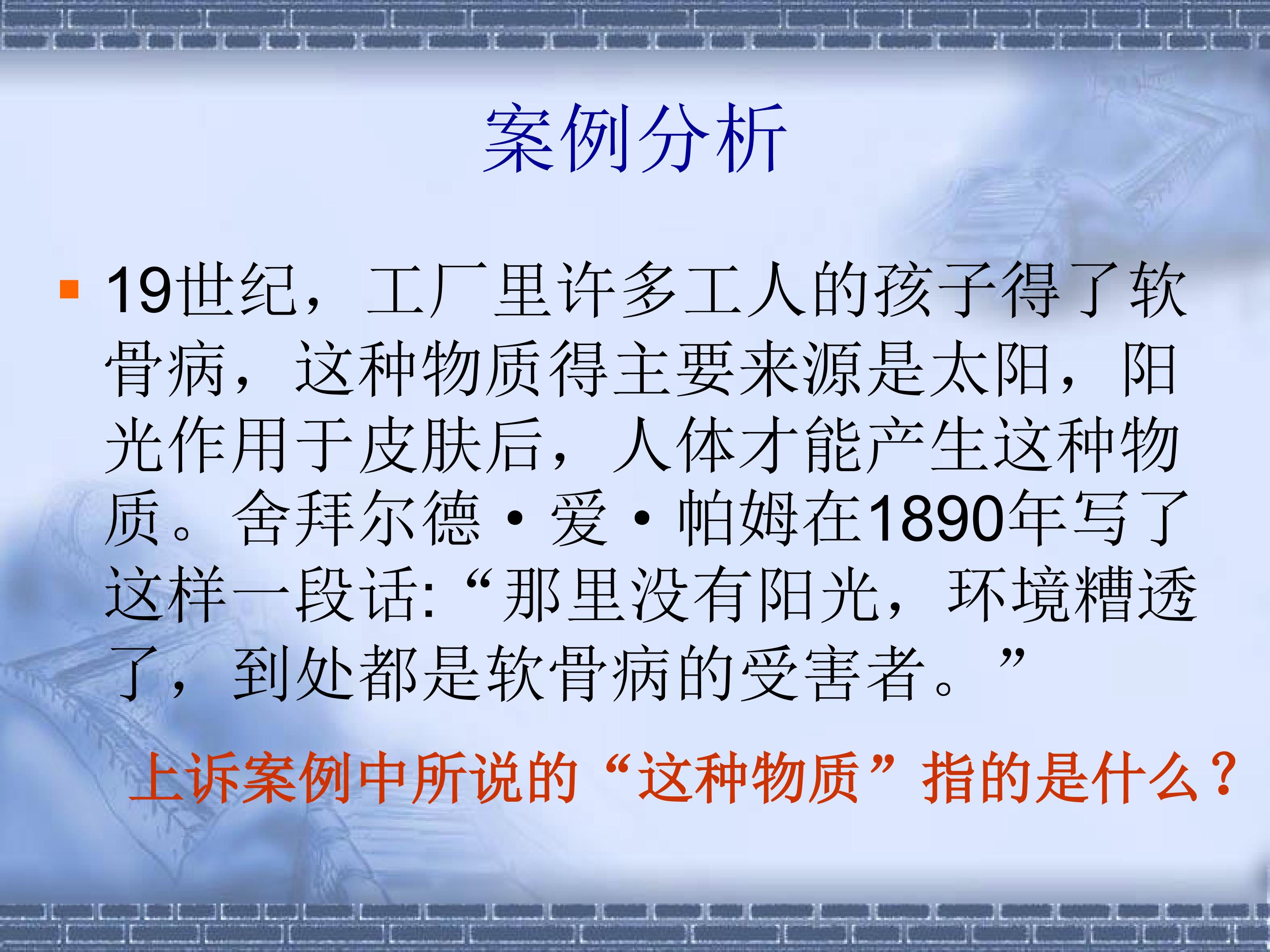 案例分析

19世纪，工厂里许多工人的孩子得了软骨病，这种物质得主要来源是太阳，阳光作用于皮肤后，人体才能产生这种物质。舍拜尔德·爱·帕姆在1890年写了这样一段话:“那里没有阳光，环境糟透了，到处都是软骨病的受害者。”

上诉案例中所说的“这种物质”指的是什么？